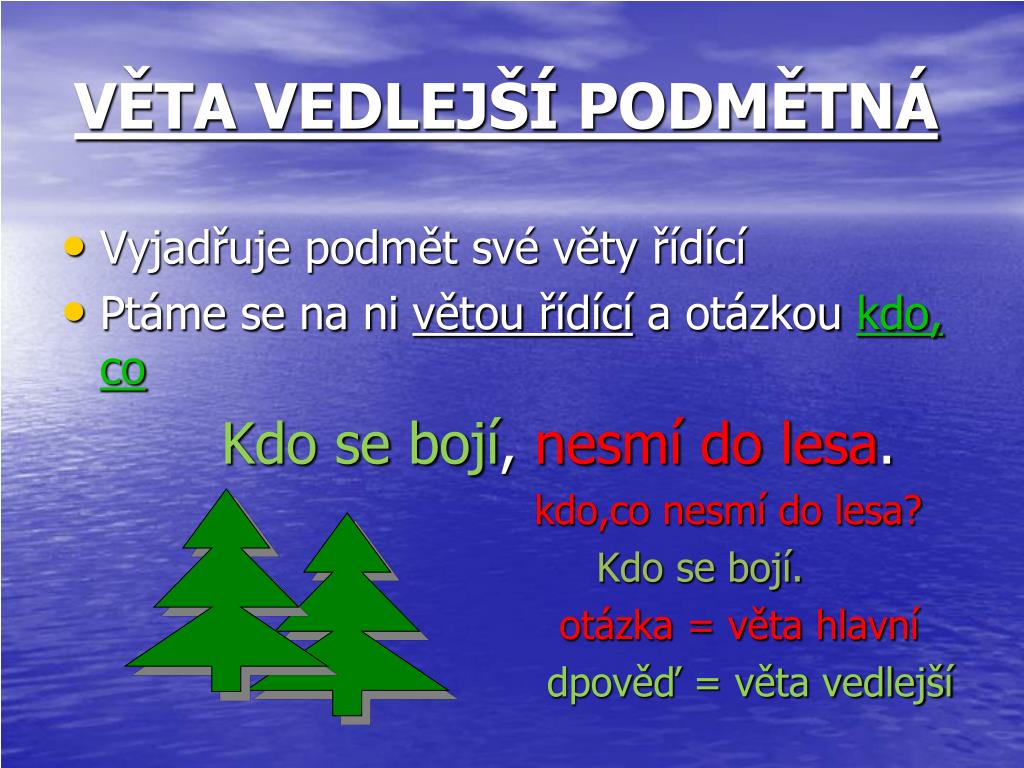 VĚTA VEDLEJŠÍ PODMĚTNÁ

• Vyjadřuje podmět své věty řídící
• Ptáme se na ni větou řídící a otázkou kdo, co

Kdo se bojí, nesmí do lesa.

kdo,co nesmí do lesa?

Kdo se bojí.

otázka = věta hlavní

dpověď = věta vedlejší